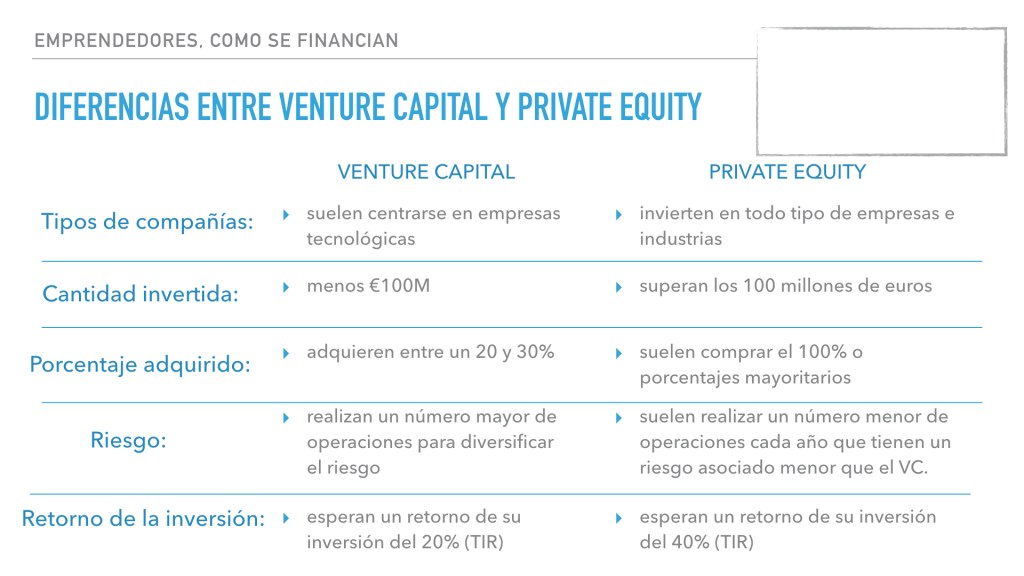 EMPRENDEDORES, COMO SE FINANCIAN

DIFERENCIAS ENTRE VENTURE CAPITAL Y PRIVATE EQUITY

| | VENTURE CAPITAL | PRIVATE EQUITY |
|---|---|---|
| Tipos de compañías: | suelen centrarse en empresas tecnológicas | invierten en todo tipo de empresas e industrias |
| Cantidad invertida: | menos €100M | superan los 100 millones de euros |
| Porcentaje adquirido: | adquieren entre un 20 y 30% | suelen comprar el 100% o porcentajes mayoritarios |
| Riesgo: | realizan un número mayor de operaciones para diversificar el riesgo | suelen realizar un número menor de operaciones cada año que tienen un riesgo asociado menor que el VC. |
| Retorno de la inversión: | esperan un retorno de su inversión del 20% (TIR) | esperan un retorno de su inversión del 40% (TIR) |